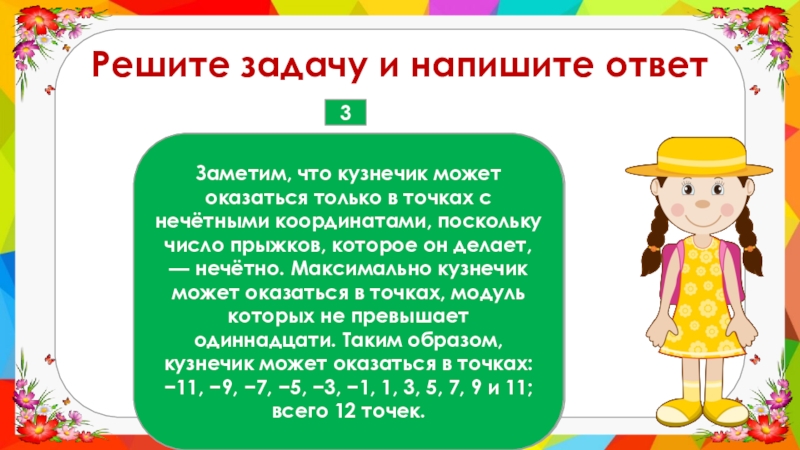 Решите задачу и напишите ответ

3

Заметим, что кузнечик может оказаться только в точках с нечётными координатами, поскольку число прыжков, которое он делает, — нечётно. Максимально кузнечик может оказаться в точках, модуль которых не превышает одиннадцати. Таким образом, кузнечик может оказаться в точках: −11, −9, −7, −5, −3, −1, 1, 3, 5, 7, 9 и 11; всего 12 точек.